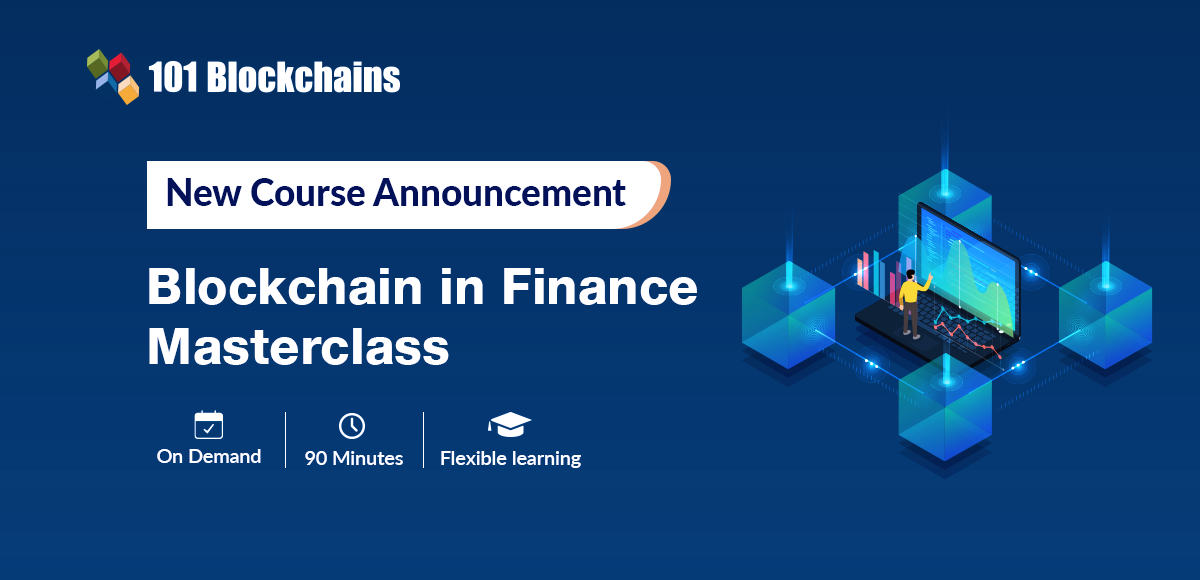 101 Blockchains

New Course Announcement

Blockchain in Finance Masterclass

On Demand

90 Minutes

Flexible learning